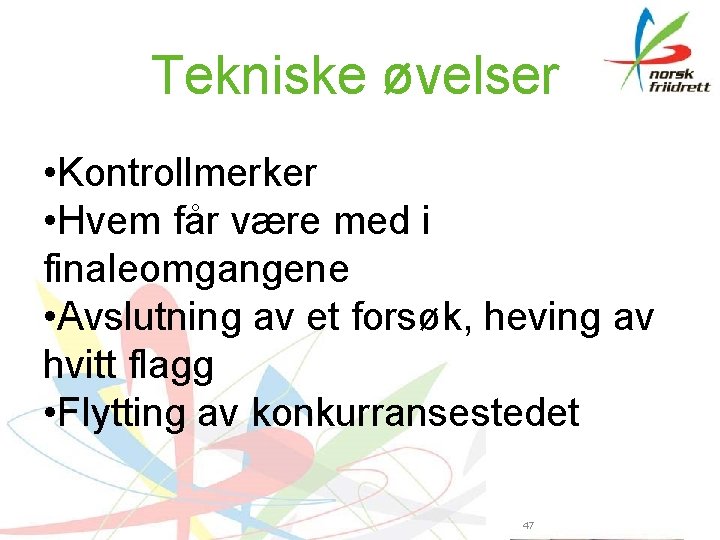 Tekniske øvelser

norsk friidrett

•Kontrollmerker
•Hvem får være med i finaleomgangene
•Avslutning av et forsøk, heving av hvitt flagg
•Flytting av konkurransestedet

47